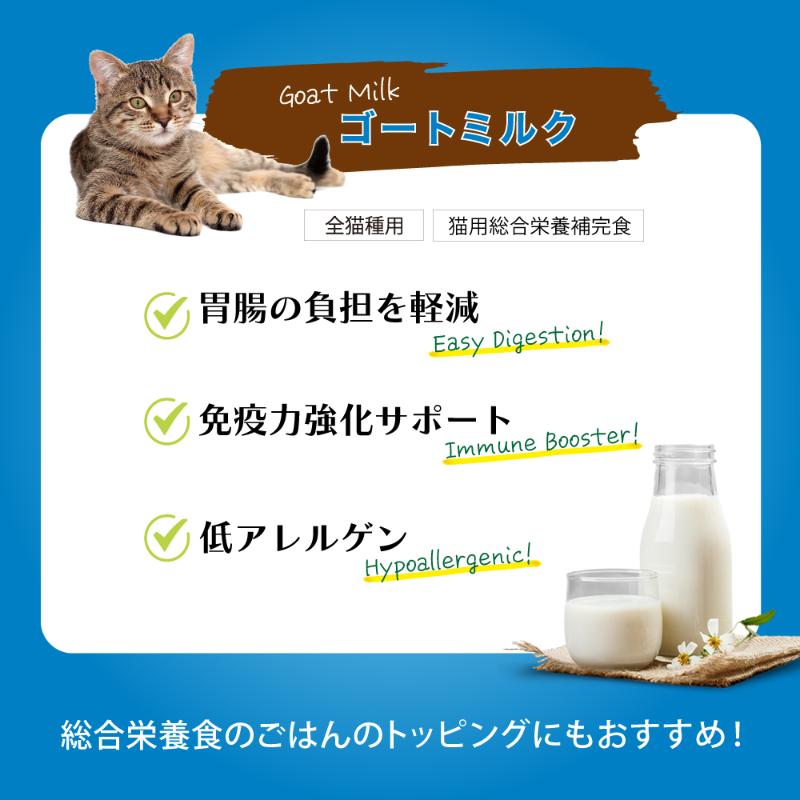 Goat Milk
ゴートミルク

全猫種用

猫用総合栄養補完食

胃腸の負担を軽減
Easy Digestion!

免疫力強化サポート
Immune Booster!

低アレルゲン
Hypoallergenic!

総合栄養食のごはんのトッピングにもおすすめ！